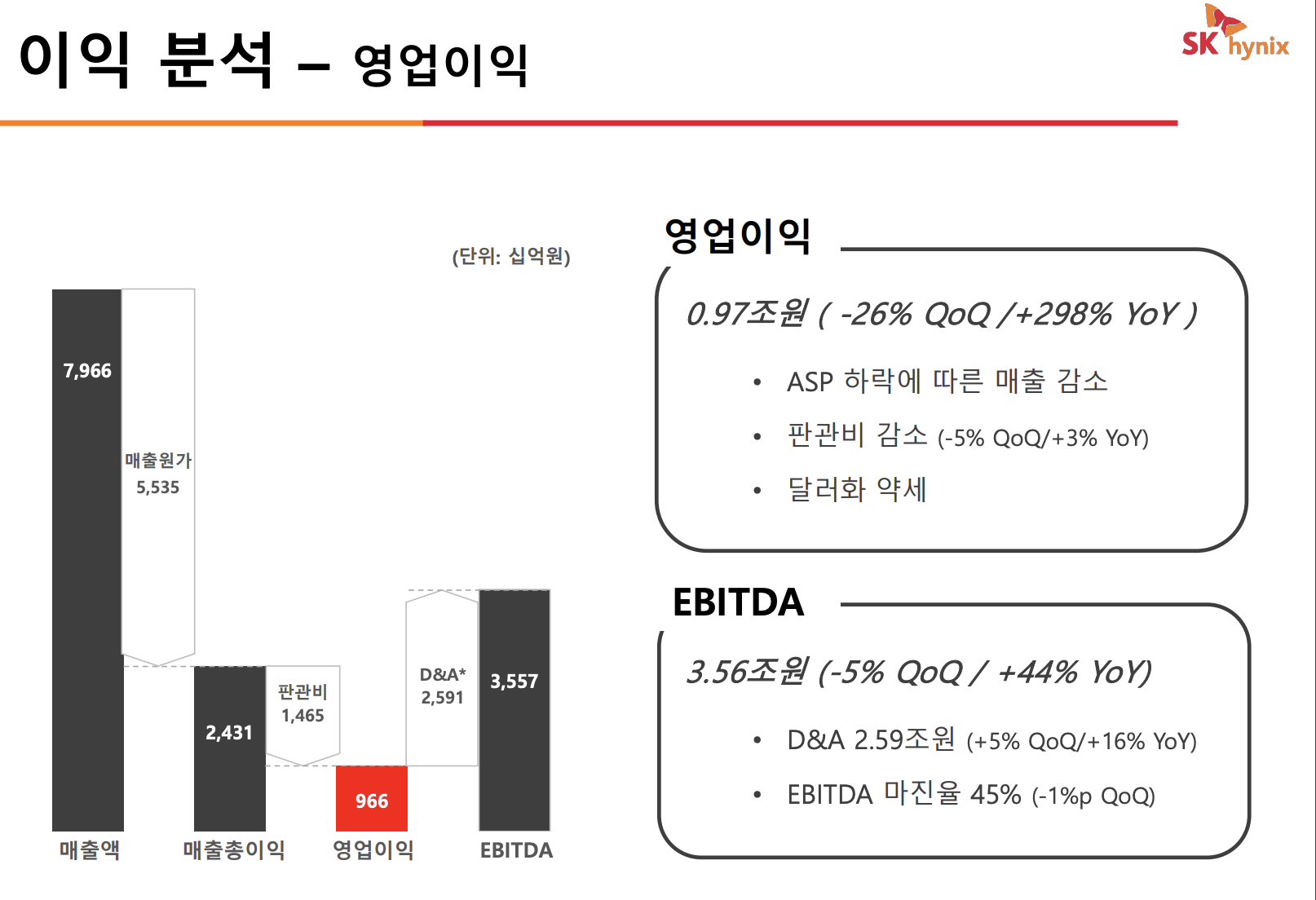 이익 분석 – 영업이익

SK hynix

(단위: 십억원)

7,966

매출원가
5,535

2,431

판관비
1,465

966

D&A*
2,591

3,557

매출액

매출총이익

영업이익

EBITDA

영업이익

0.97조원 ( -26% QoQ /+298% YoY )

• ASP 하락에 따른 매출 감소

• 판관비 감소 (-5% QoQ/+3% YoY)

• 달러화 약세

EBITDA

3.56조원 (-5% QoQ / +44% YoY)

• D&A 2.59조원 (+5% QoQ/+16% YoY)

• EBITDA 마진율 45% (-1%p QoQ)